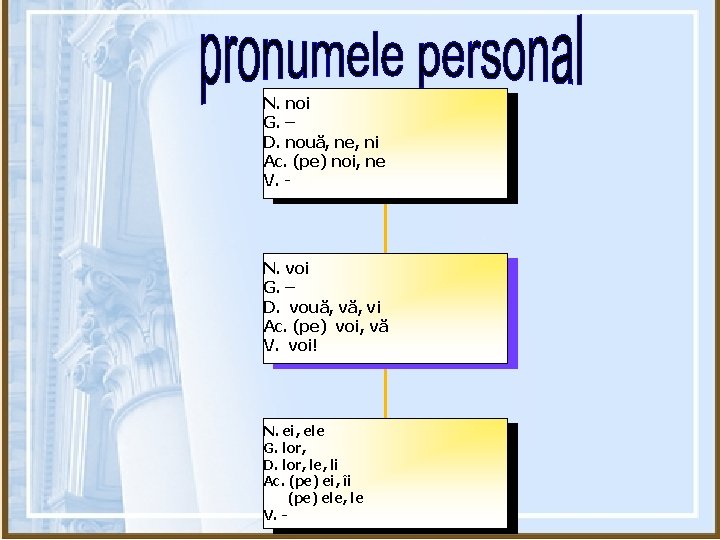 pronumele personal

N. noi
G. –
D. nouă, ne, ni
Ac. (pe) noi, ne
V. -

N. voi
G. –
D. vouă, vă, vi
Ac. (pe) voi, vă
V. voi!

N. ei, ele
G. lor,
D. lor, le, li
Ac. (pe) ei, îi
(pe) ele, le
V. -